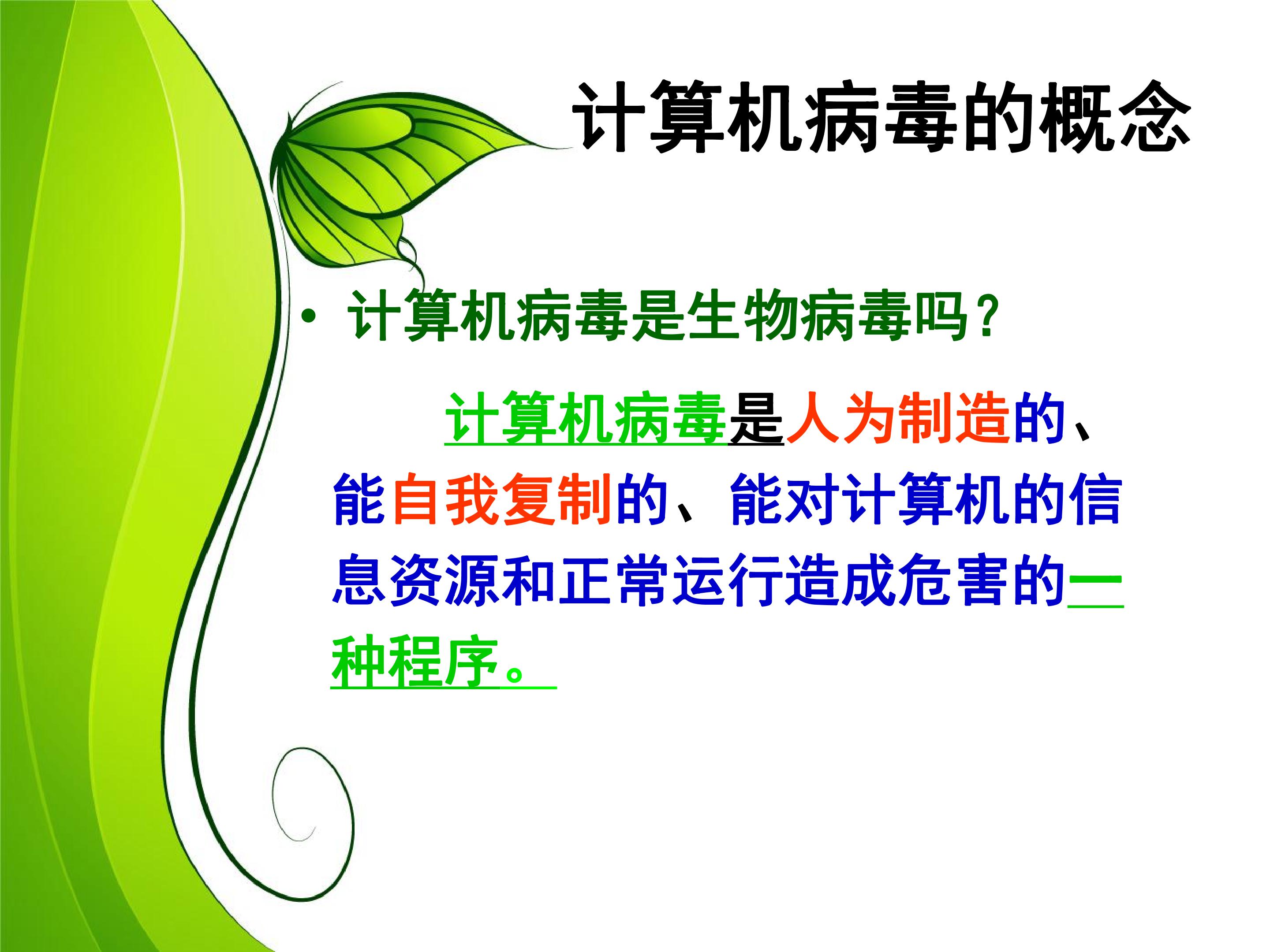 计算机病毒的概念

• 计算机病毒是生物病毒吗？

计算机病毒是人为制造的、能自我复制的、能对计算机的信息资源和正常运行造成危害的一种程序。